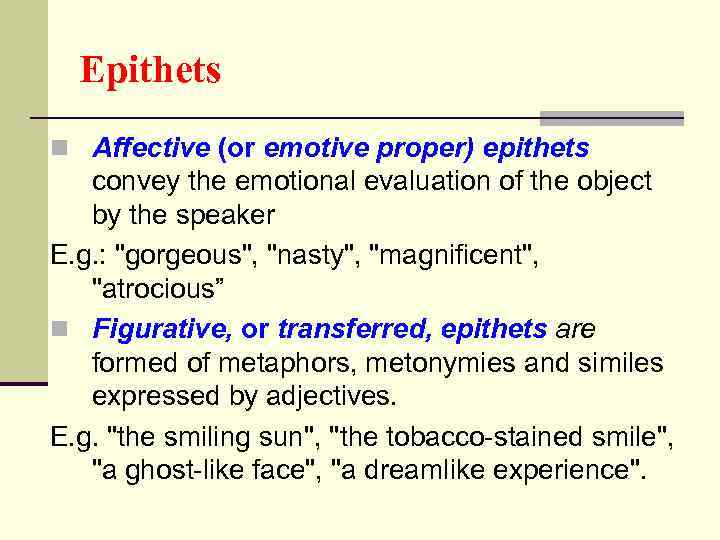 Epithets

Affective (or emotive proper) epithets convey the emotional evaluation of the object by the speaker

E.g.: "gorgeous", "nasty", "magnificent", "atrocious”

Figurative, or transferred, epithets are formed of metaphors, metonymies and similes expressed by adjectives.

E.g. "the smiling sun", "the tobacco-stained smile", "a ghost-like face", "a dreamlike experience".